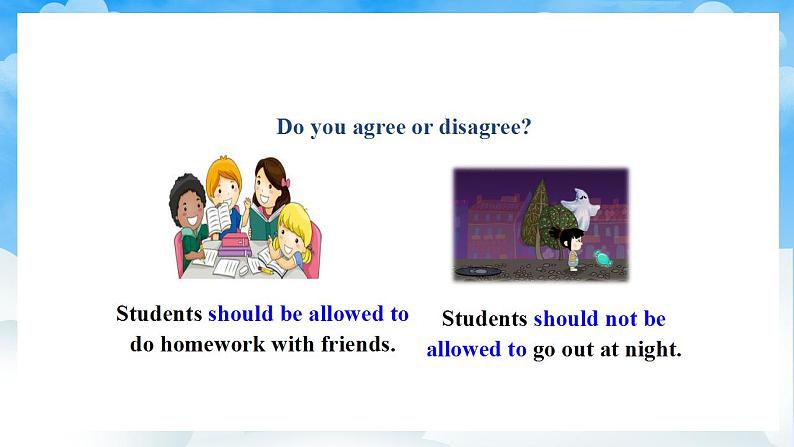 Do you agree or disagree?

Students should be allowed to do homework with friends.

Students should not be allowed to go out at night.